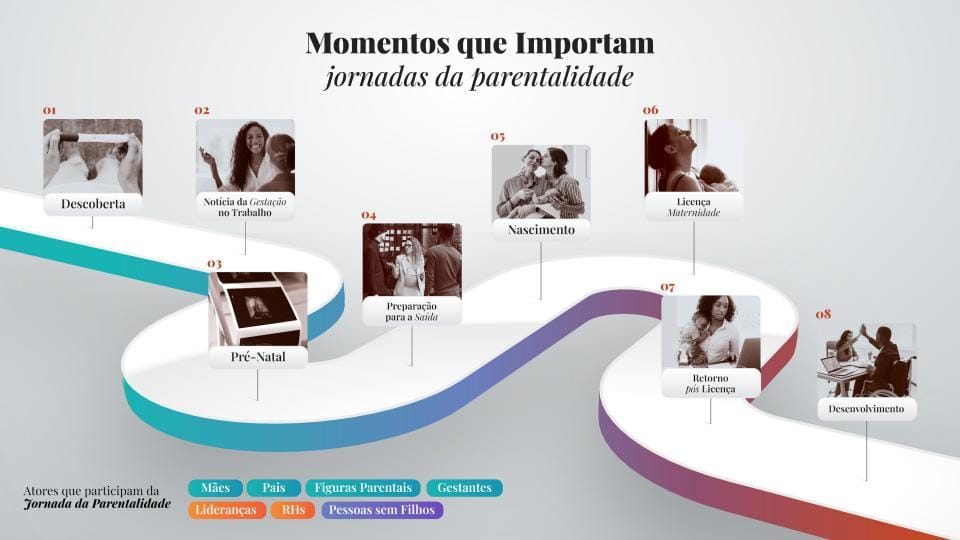 Momentos que Importam
jornadas da parentalidade

01
Descoberta

02
Notícia da Gestação no Trabalho

03
Pré-Natal

04
Preparação para a Saída

05
Nascimento

06
Licença Maternidade

07
Retorno pós Licença

08
Desenvolvimento

Atores que participam da Jornada da Parentalidade

Mães
Pais
Figuras Parentais
Gestantes
Lideranças
RHs
Pessoas sem Filhos